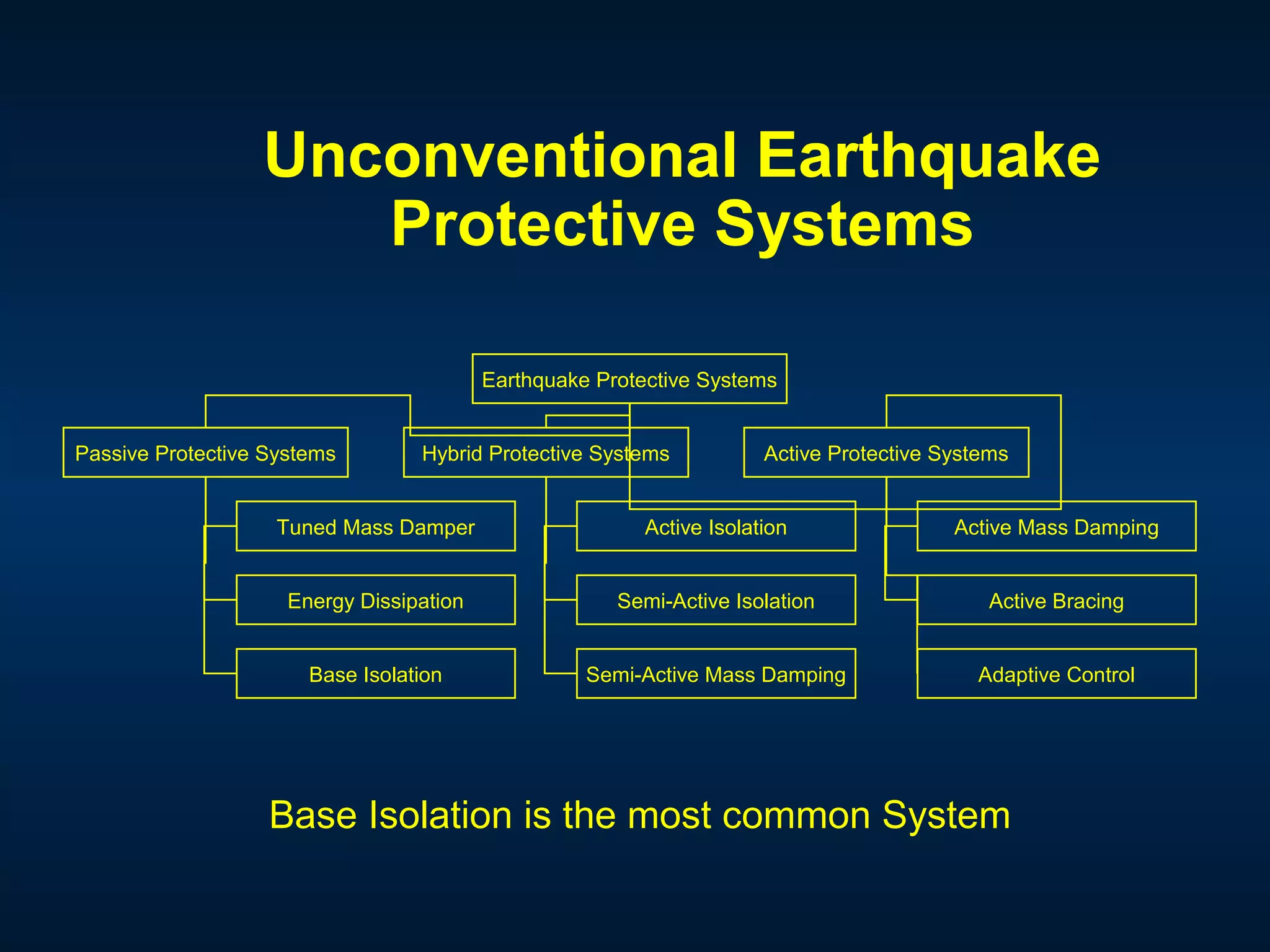 Unconventional Earthquake Protective Systems

Earthquake Protective Systems

Passive Protective Systems

Hybrid Protective Systems

Active Protective Systems

Tuned Mass Damper

Energy Dissipation

Base Isolation

Active Isolation

Semi-Active Isolation

Semi-Active Mass Damping

Active Mass Damping

Active Bracing

Adaptive Control

Base Isolation is the most common System